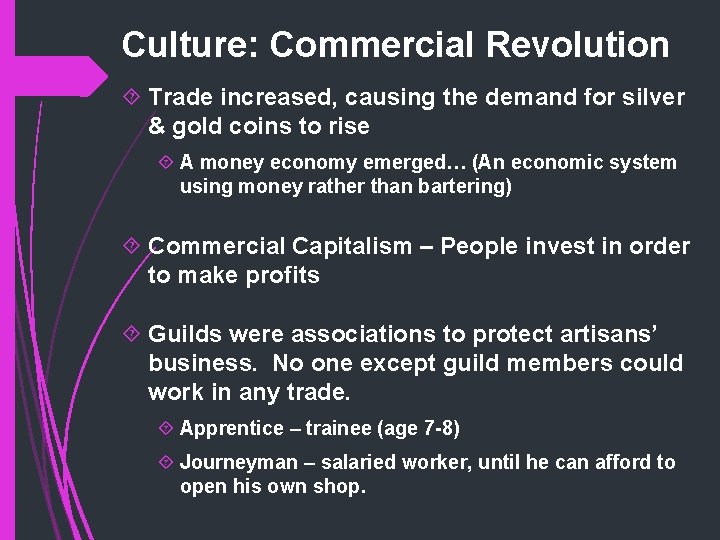 Culture: Commercial Revolution

Trade increased, causing the demand for silver & gold coins to rise

A money economy emerged… (An economic system using money rather than bartering)

Commercial Capitalism – People invest in order to make profits

Guilds were associations to protect artisans' business. No one except guild members could work in any trade.

Apprentice – trainee (age 7-8)

Journeyman – salaried worker, until he can afford to open his own shop.